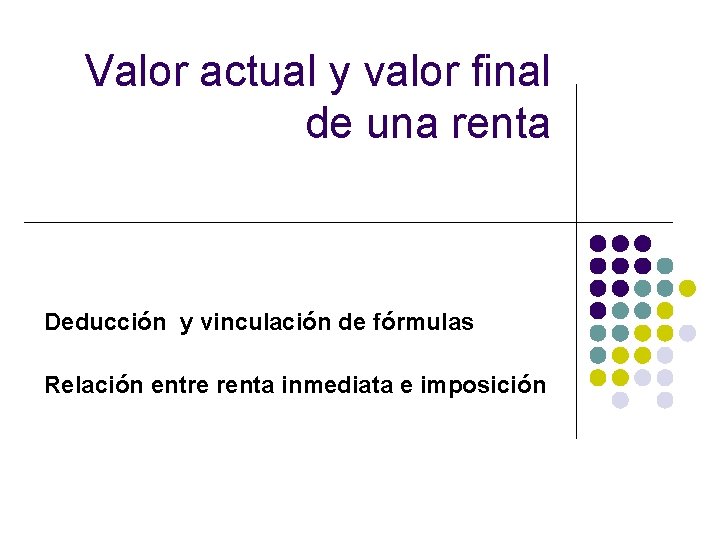 Valor actual y valor final de una renta

Deducción y vinculación de fórmulas

Relación entre renta inmediata e imposición